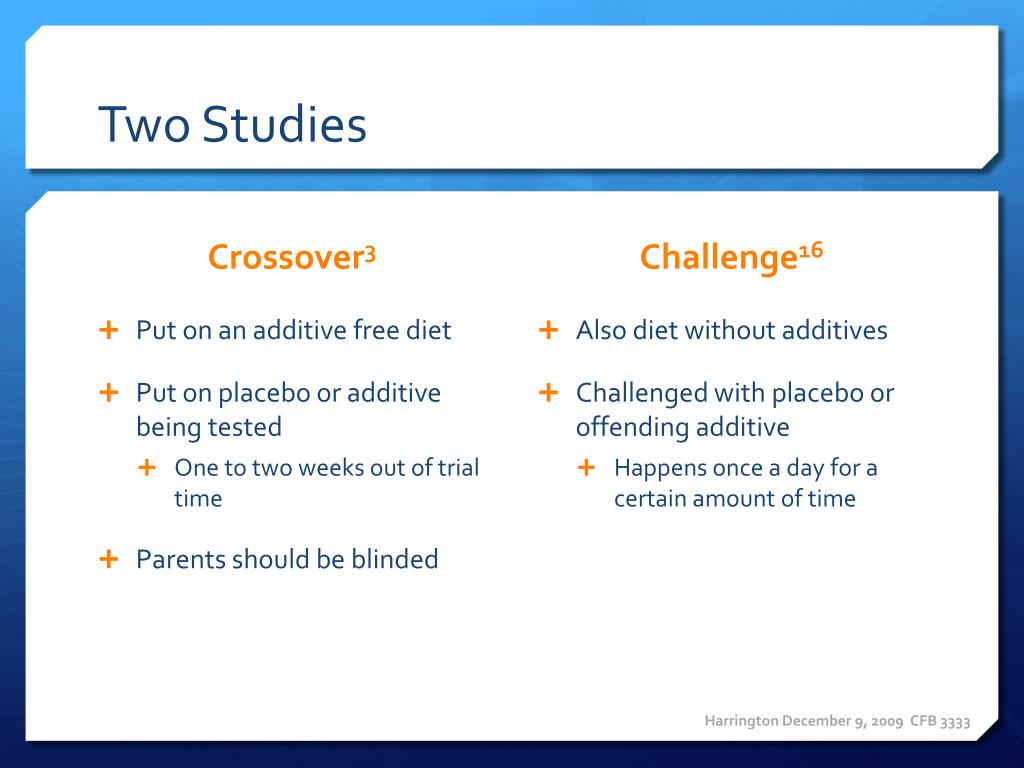 Two Studies

Crossover$^3$

+ Put on an additive free diet

+ Put on placebo or additive being tested

+ One to two weeks out of trial time

+ Parents should be blinded

Challenge$^{16}$

+ Also diet without additives

+ Challenged with placebo or offending additive

+ Happens once a day for a certain amount of time

Harrington December 9, 2009 CFB 3333